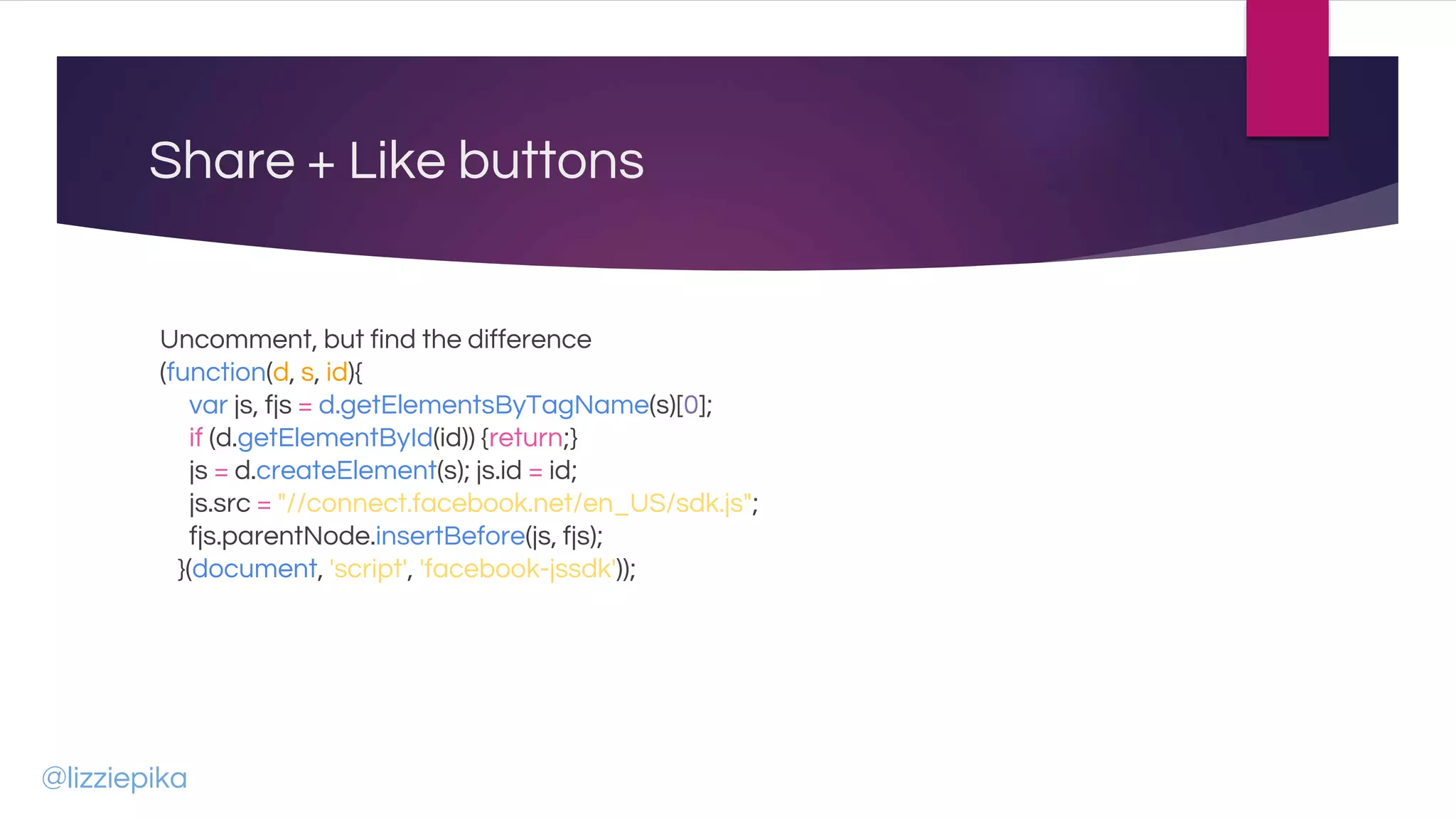 Share + Like buttons

Uncomment, but find the difference
(function(d, s, id){
var js, fjs = d.getElementsByTagName(s)[0];
if (d.getElementById(id)) {return;}
js = d.createElement(s); js.id = id;
js.src = "//connect.facebook.net/en_US/sdk.js";
fjs.parentNode.insertBefore(js, fjs);
}(document, 'script', 'facebook-jssdk'));

@lizziepika